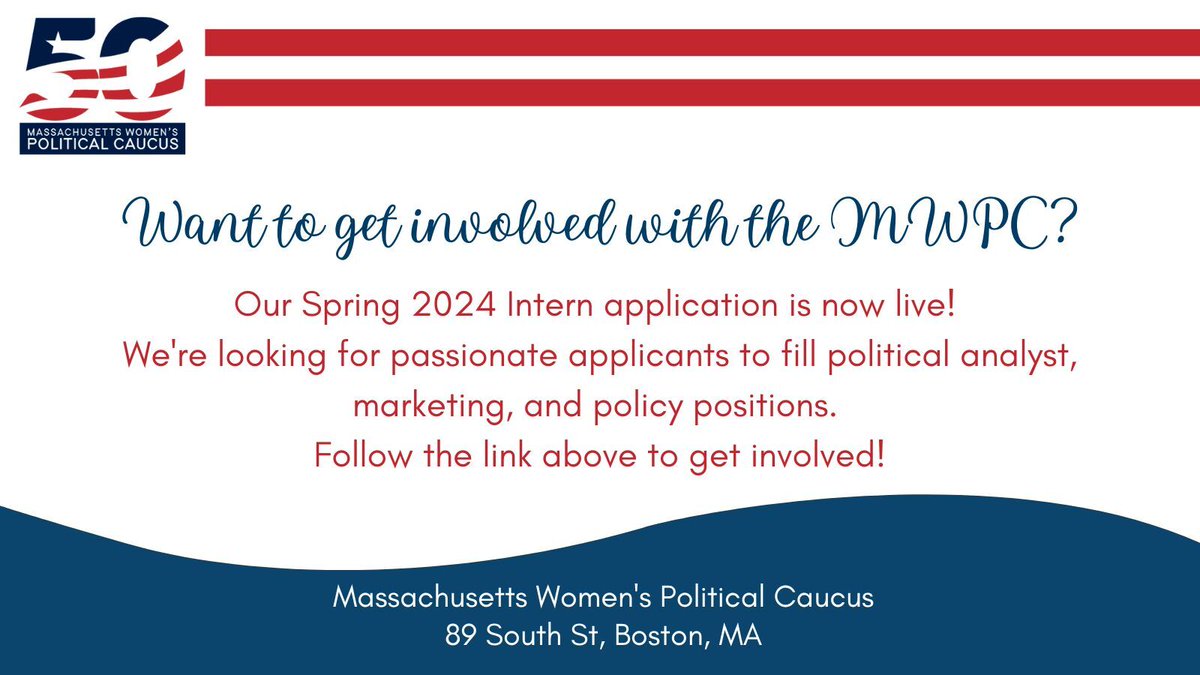 50
MASSACHUSETTS WOMEN'S
POLITICAL CAUCUS

Want to get involved with the MWPC?

Our Spring 2024 Intern application is now live!
We're looking for passionate applicants to fill political analyst, marketing, and policy positions.
Follow the link above to get involved!

Massachusetts Women's Political Caucus
89 South St, Boston, MA